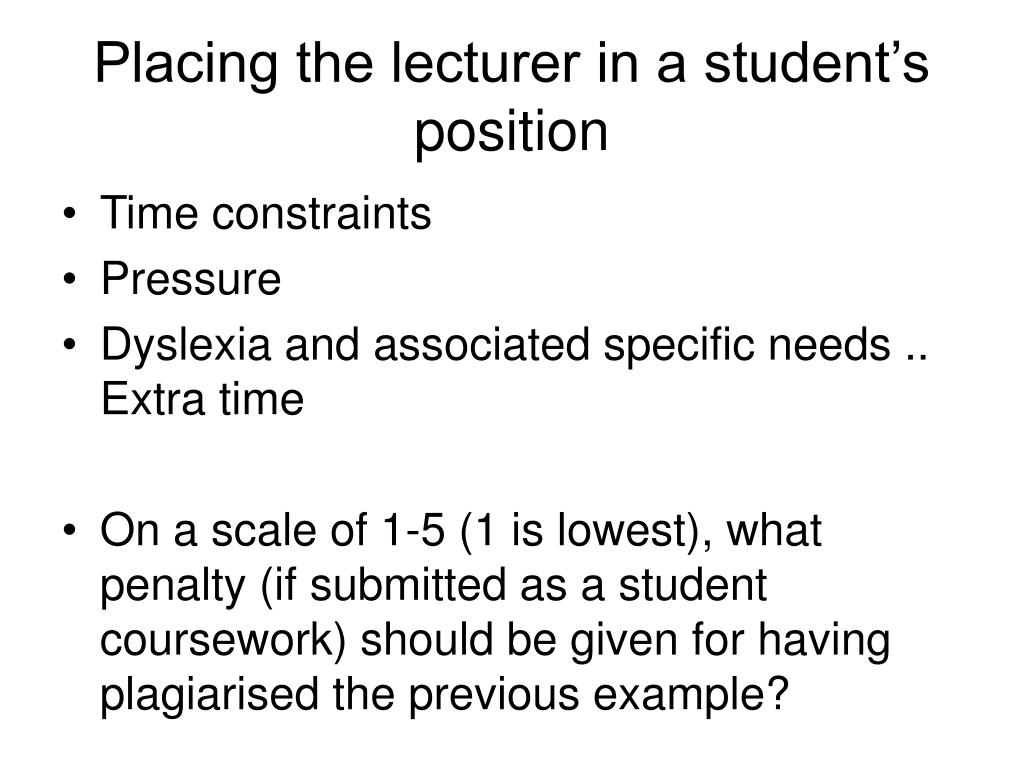 Placing the lecturer in a student's position

• Time constraints
• Pressure
• Dyslexia and associated specific needs .. Extra time

• On a scale of 1-5 (1 is lowest), what penalty (if submitted as a student coursework) should be given for having plagiarised the previous example?